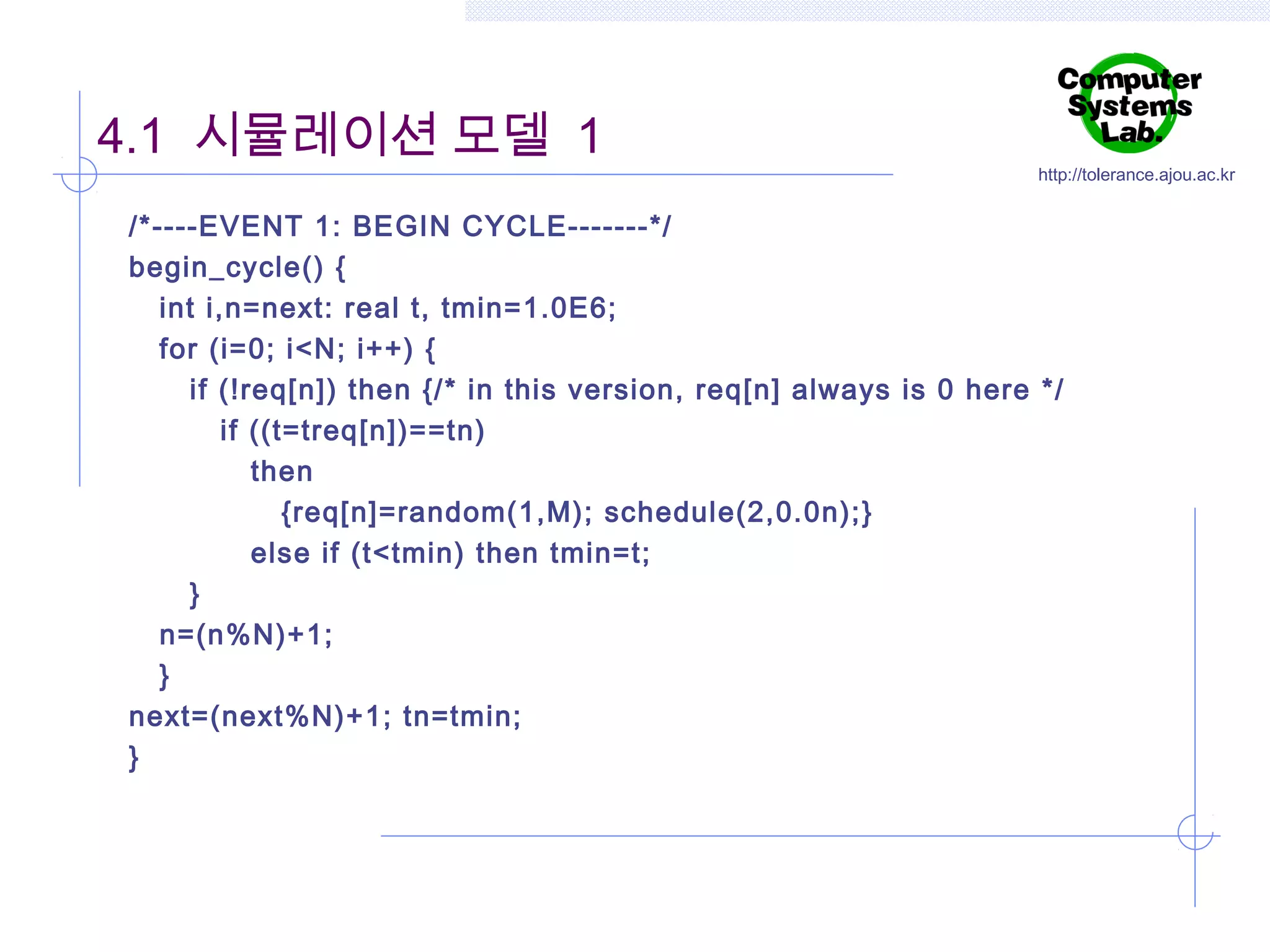 4.1 시뮬레이션 모델 1

Computer Systems Lab.

http://tolerance.ajou.ac.kr

/*----EVENT 1: BEGIN CYCLE-------*/
begin_cycle() {
int i,n=next: real t, tmin=1.0E6;
for (i=0; i<N; i++) {
if (!req[n]) then {/* in this version, req[n] always is 0 here */
if ((t=treq[n])==tn)
then
{req[n]=random(1,M); schedule(2,0.0n);}
else if (t<tmin) then tmin=t;
}
n=(n%N)+1;
}
next=(next%N)+1; tn=tmin;
}